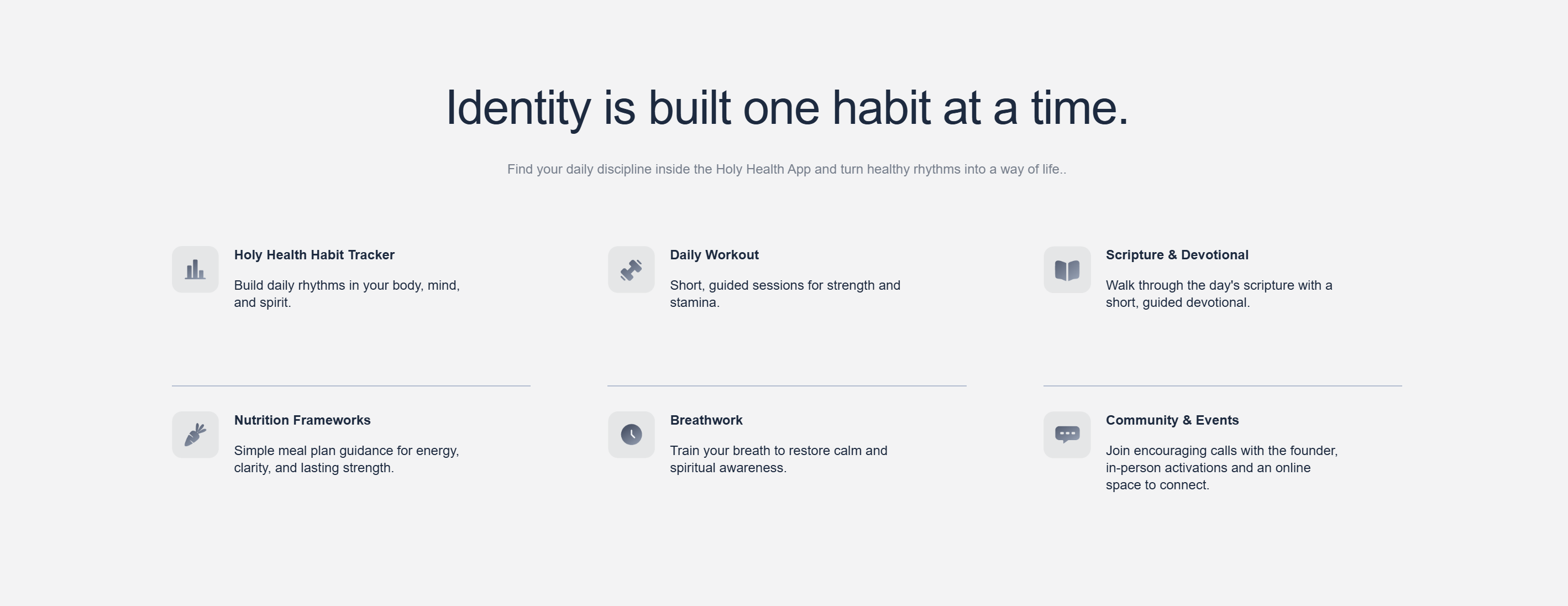 Identity is built one habit at a time.

Find your daily discipline inside the Holy Health App and turn healthy rhythms into a way of life..

Holy Health Habit Tracker

Build daily rhythms in your body, mind, and spirit.

Daily Workout

Short, guided sessions for strength and stamina.

Scripture & Devotional

Walk through the day's scripture with a short, guided devotional.

Nutrition Frameworks

Simple meal plan guidance for energy, clarity, and lasting strength.

Breathwork

Train your breath to restore calm and spiritual awareness.

Community & Events

Join encouraging calls with the founder, in-person activations and an online space to connect.